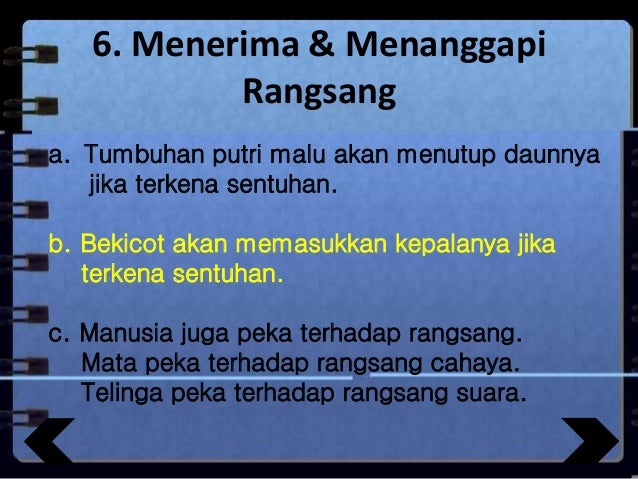 6. Menerima & Menanggapi Rangsang

a. Tumbuhan putri malu akan menutup daunnya jika terkena sentuhan.

b. Bekicot akan memasukkan kepalanya jika terkena sentuhan.

c. Manusia juga peka terhadap rangsang. Mata peka terhadap rangsang cahaya. Telinga peka terhadap rangsang suara.